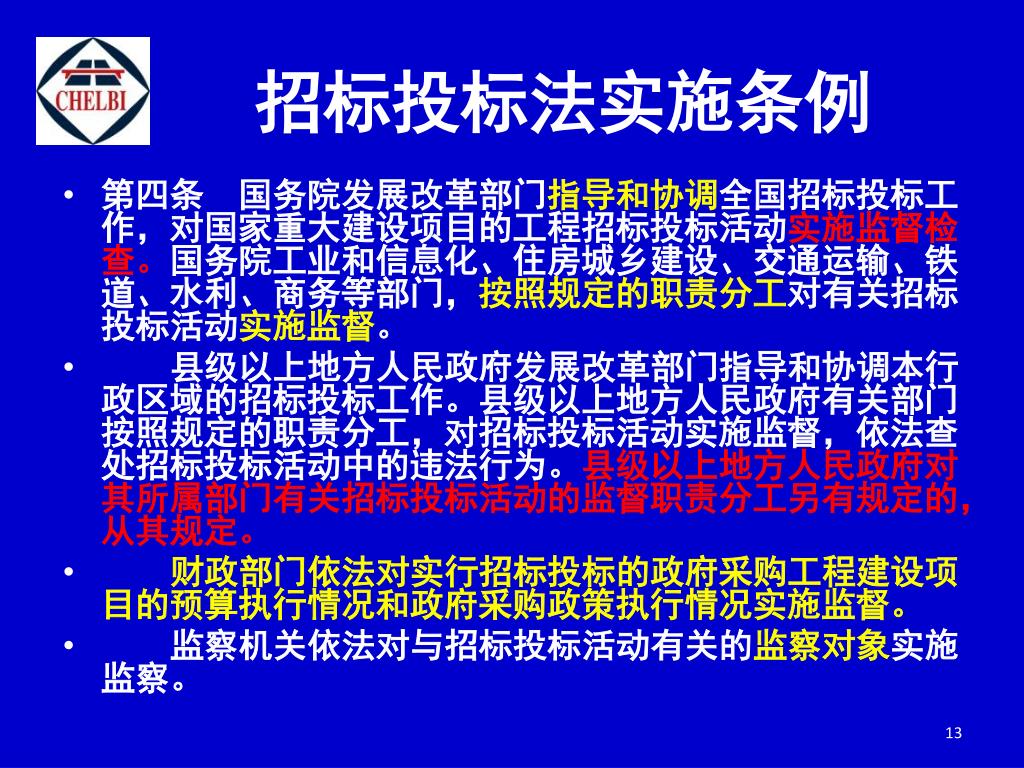 CHELBI

招标投标法实施条例

• 第四条　国务院发展改革部门指导和协调全国招标投标工作，对国家重大建设项目的工程招标投标活动实施监督检查。国务院工业和信息化、住房城乡建设、交通运输、铁道、水利、商务等部门，按照规定的职责分工对有关招标投标活动实施监督。

• 县级以上地方人民政府发展改革部门指导和协调本行政区域的招标投标工作。县级以上地方人民政府有关部门按照规定的职责分工，对招标投标活动实施监督，依法查处招标投标活动中的违法行为。县级以上地方人民政府对其所属部门有关招标投标活动的监督职责分工另有规定的，从其规定。

• 财政部门依法对实行招标投标的政府采购工程建设项目的预算执行情况和政府采购政策执行情况实施监督。

• 监察机关依法对与招标投标活动有关的监察对象实施监察。

13